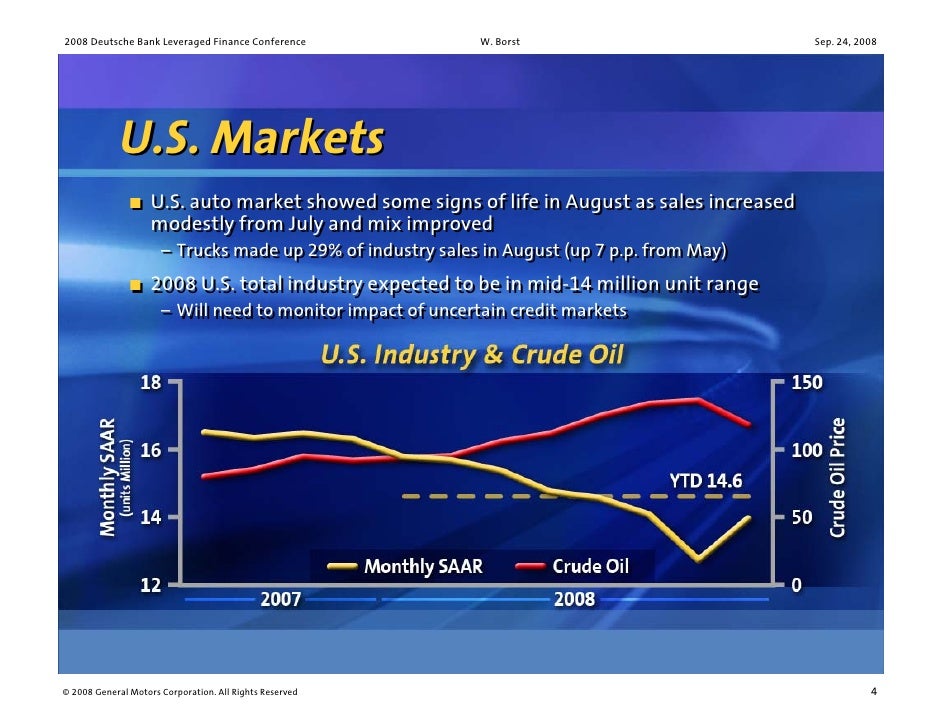 2008 Deutsche Bank Leveraged Finance Conference W. Borst Sep. 24, 2008

U.S. Markets

■ U.S. auto market showed some signs of life in August as sales increased modestly from July and mix improved
– Trucks made up 29% of industry sales in August (up 7 p.p. from May)

■ 2008 U.S. total industry expected to be in mid-14 million unit range
– Will need to monitor impact of uncertain credit markets

U.S. Industry & Crude Oil

Monthly SAAR (units Million)
18
16
14
12

Crude Oil Price
150
100
50
0

YTD 14.6

Monthly SAAR Crude Oil

2007 2008

© 2008 General Motors Corporation. All Rights Reserved 4